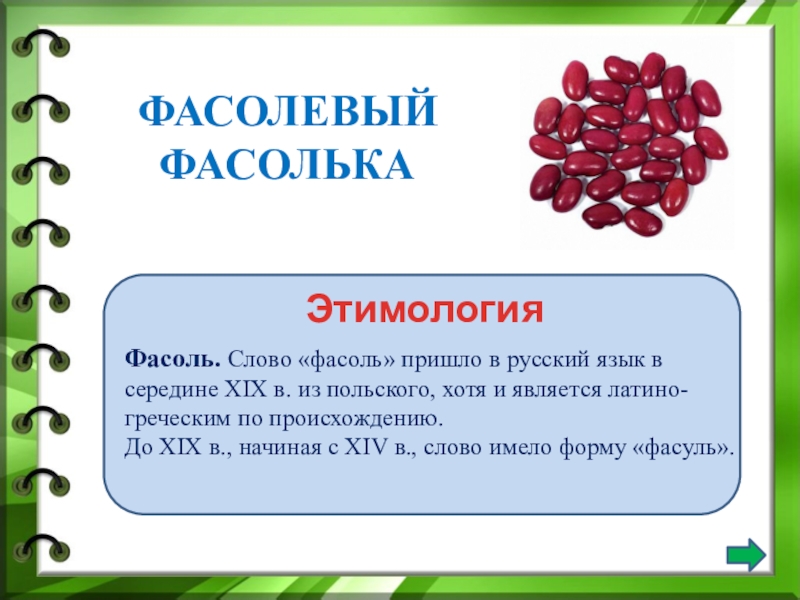 ФАСОЛЕВЫЙ
ФАСОЛЬКА

Этимология

Фасоль. Слово «фасоль» пришло в русский язык в середине XIX в. из польского, хотя и является латино-греческим по происхождению.
До XIX в., начиная с XIV в., слово имело форму «фасуль».